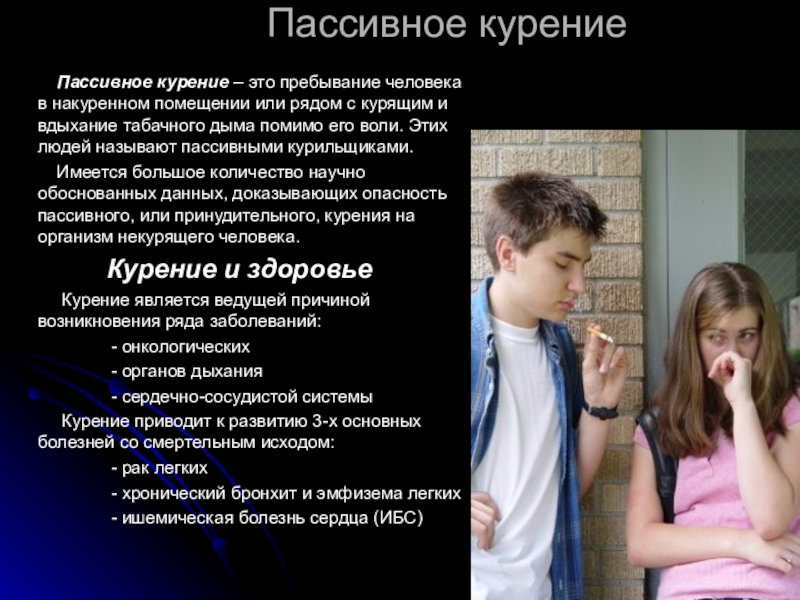 Пассивное курение

Пассивное курение – это пребывание человека в накуренном помещении или рядом с курящим и вдыхание табачного дыма помимо его воли. Этих людей называют пассивными курильщиками.

Имеется большое количество научно обоснованных данных, доказывающих опасность пассивного, или принудительного, курения на организм некурящего человека.

Курение и здоровье

Курение является ведущей причиной возникновения ряда заболеваний:

- онкологических
- органов дыхания
- сердечно-сосудистой системы

Курение приводит к развитию 3-х основных болезней со смертельным исходом:

- рак легких
- хронический бронхит и эмфизема легких
- ишемическая болезнь сердца (ИБС)